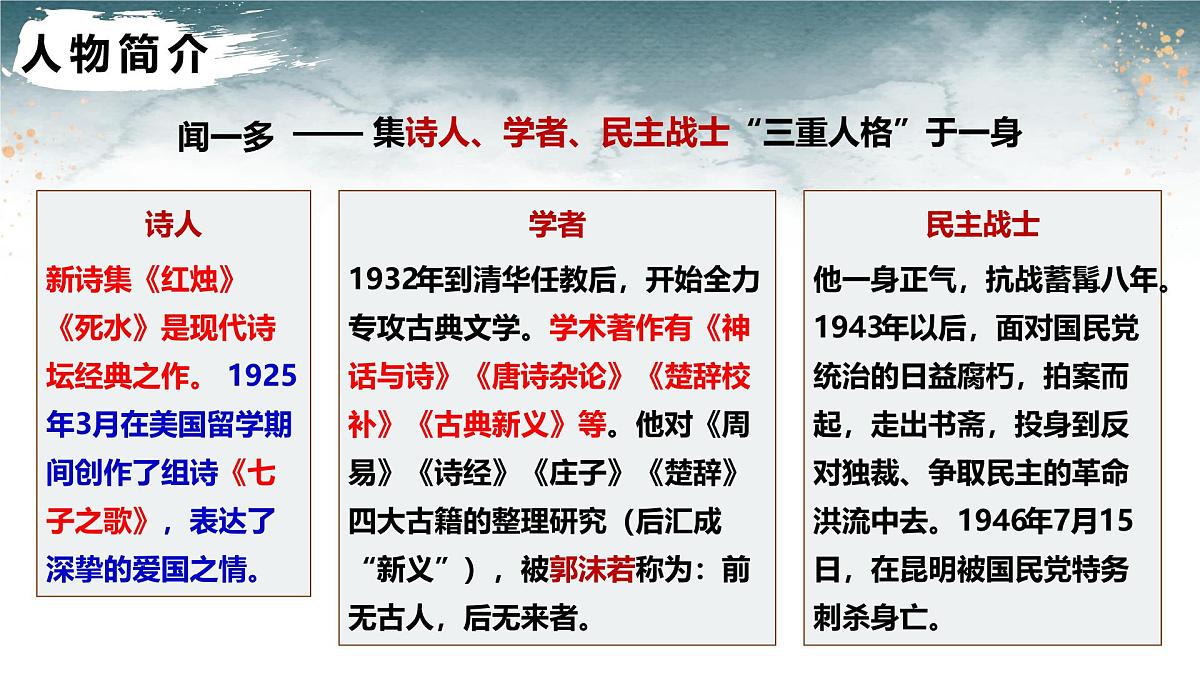 人物简介

闻一多 —— 集诗人、学者、民主战士“三重人格”于一身

诗人

新诗集《红烛》《死水》是现代诗坛经典之作。 1925年3月在美国留学期间创作了组诗《七子之歌》，表达了深挚的爱国之情。

学者

1932年到清华任教后，开始全力专攻古典文学。学术著作有《神话与诗》《唐诗杂论》《楚辞校补》《古典新义》等。他对《周易》《诗经》《庄子》《楚辞》四大古籍的整理研究（后汇成“新义”），被郭沫若称为：前无古人，后无来者。

民主战士

他一身正气，抗战蓄髯八年。1943年以后，面对国民党统治的日益腐朽，拍案而起，走出书斋，投身到反对独裁、争取民主的革命洪流中去。1946年7月15日，在昆明被国民党特务刺杀身亡。